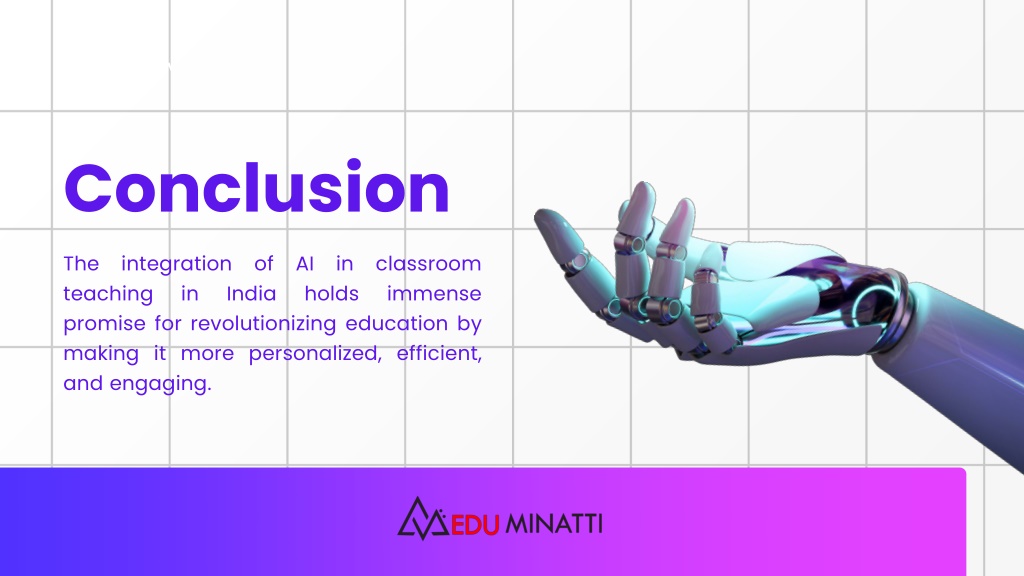 Conclusion

The integration of AI in classroom teaching in India holds immense promise for revolutionizing education by making it more personalized, efficient, and engaging.

EDU MINATTI